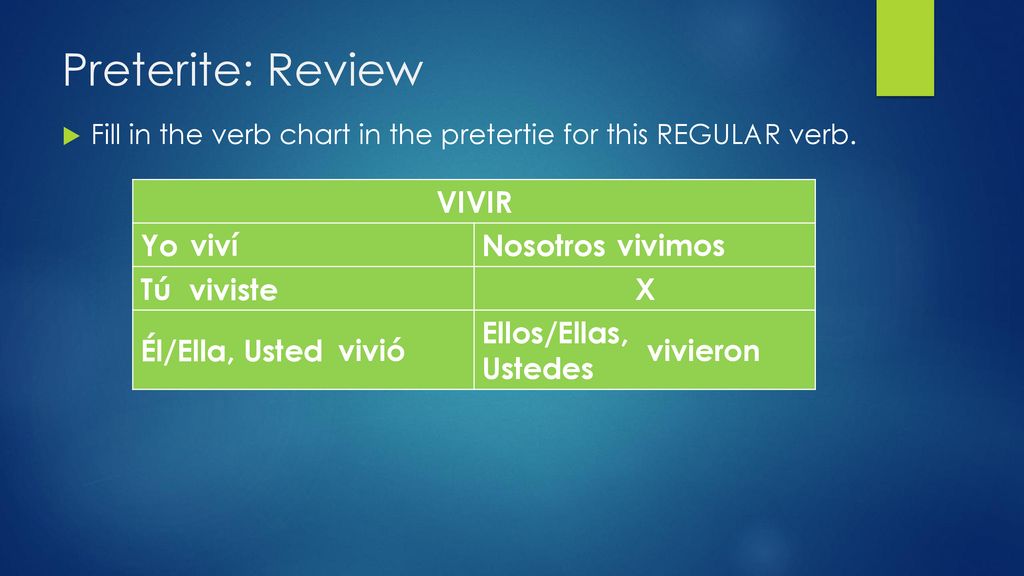 Preterite: Review

Fill in the verb chart in the pretertie for this REGULAR verb.

| VIVIR | |
|---|---|
| Yo viví | Nosotros vivimos |
| Tú viviste | X |
| Él/Ella, Usted vivió | Ellos/Ellas, Ustedes vivieron |